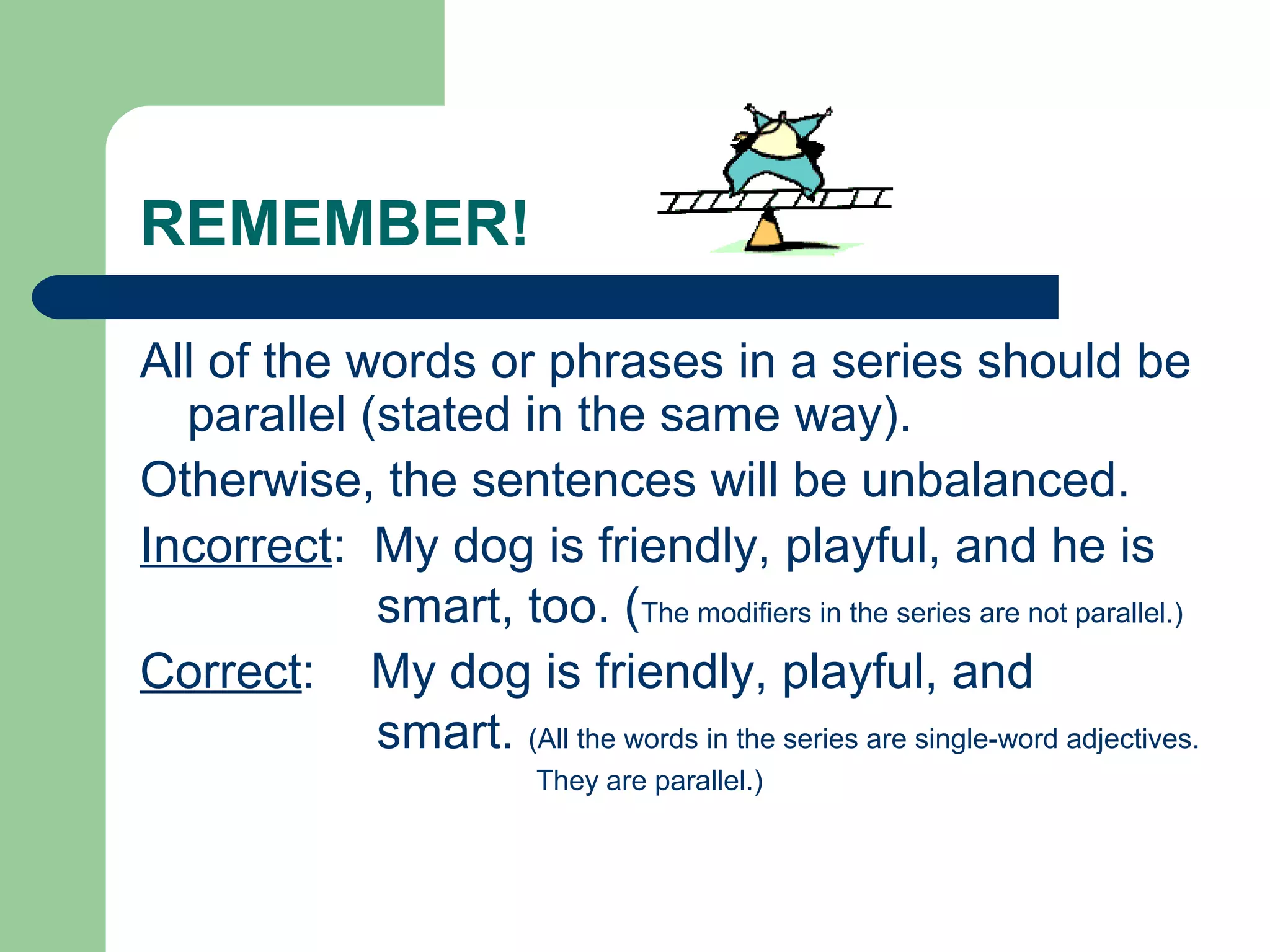 REMEMBER!

All of the words or phrases in a series should be parallel (stated in the same way).

Otherwise, the sentences will be unbalanced.

Incorrect: My dog is friendly, playful, and he is smart, too. (The modifiers in the series are not parallel.)

Correct: My dog is friendly, playful, and smart. (All the words in the series are single-word adjectives. They are parallel.)